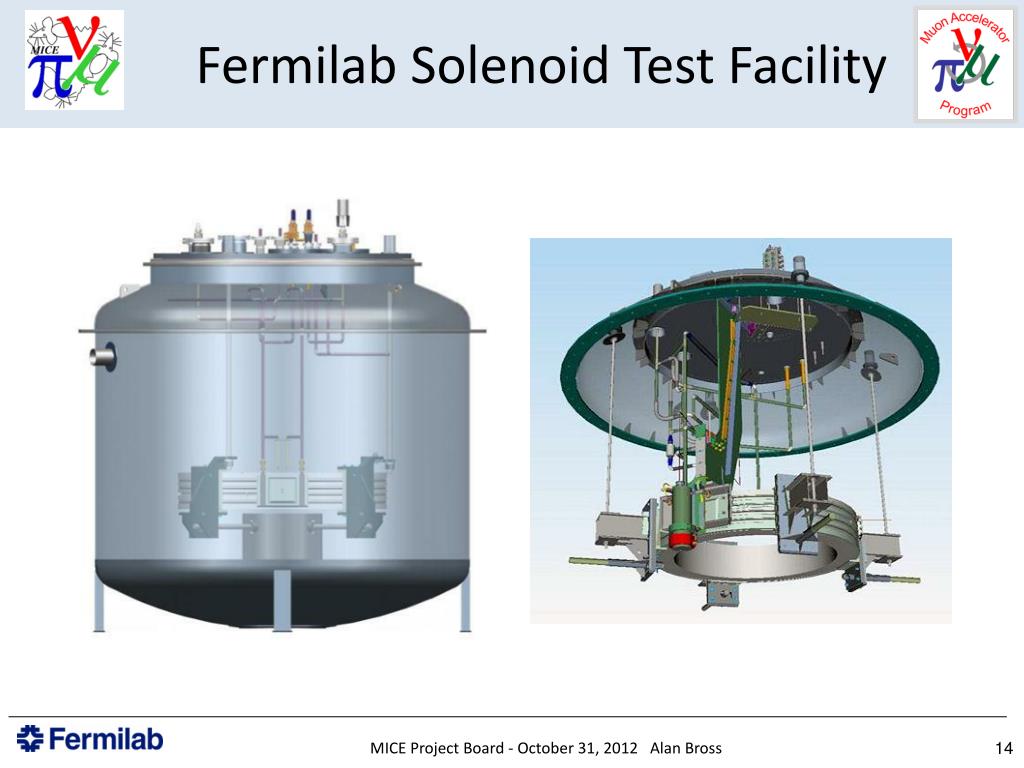 MICE

Fermilab Solenoid Test Facility

Muon Accelerator Program

Fermilab

MICE Project Board - October 31, 2012 Alan Bross

14